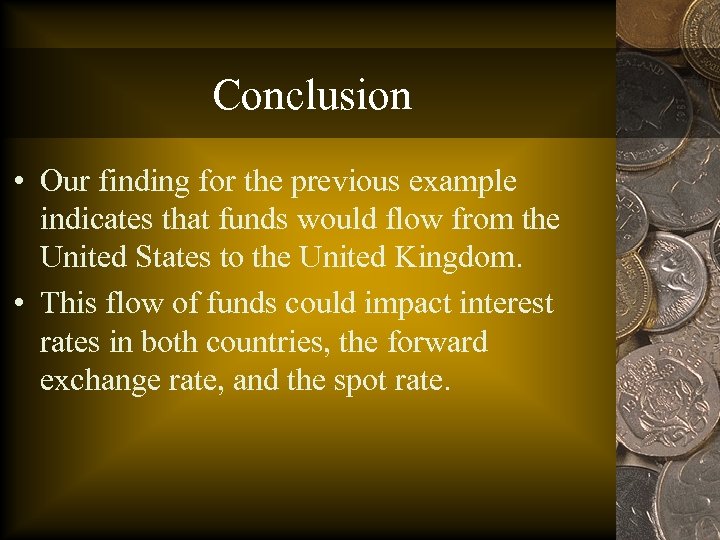 Conclusion

• Our finding for the previous example indicates that funds would flow from the United States to the United Kingdom.

• This flow of funds could impact interest rates in both countries, the forward exchange rate, and the spot rate.